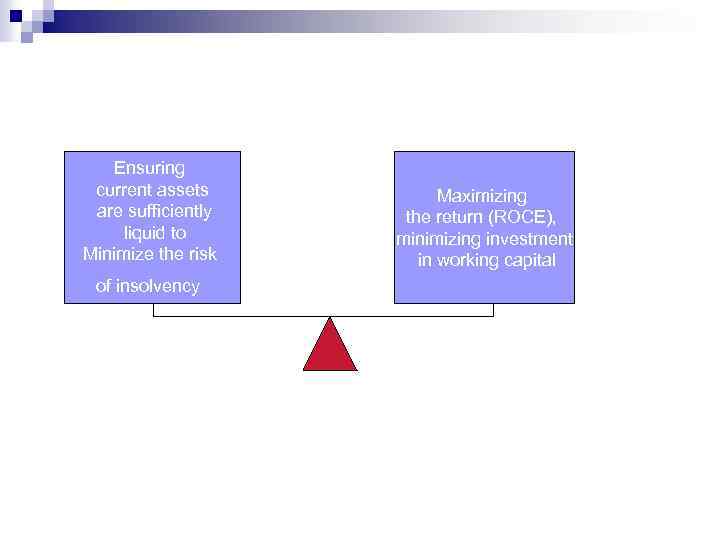 Ensuring current assets are sufficiently liquid to Minimize the risk of insolvency

Maximizing the return (ROCE), minimizing investment in working capital